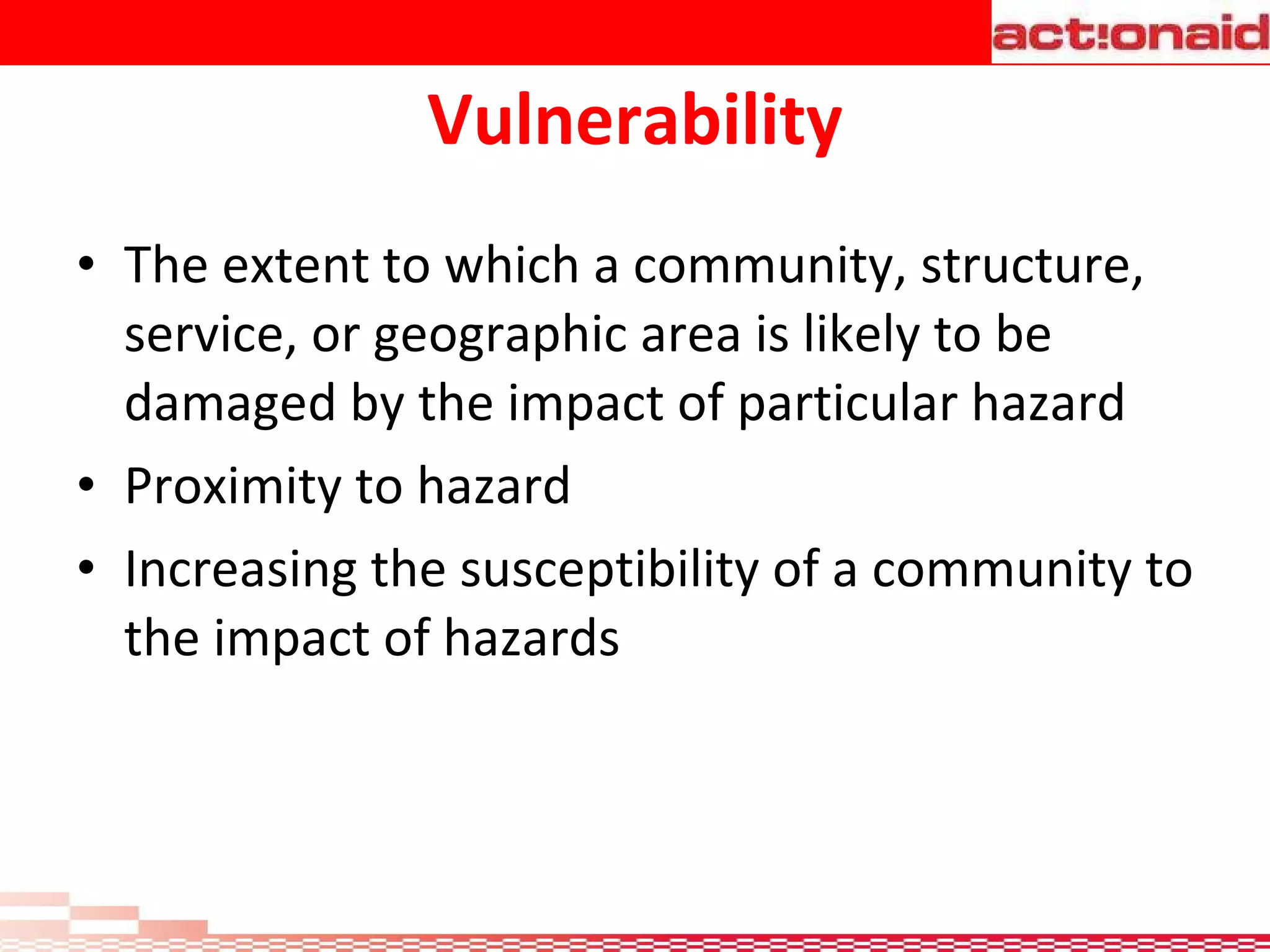 act!onaid

Vulnerability

• The extent to which a community, structure, service, or geographic area is likely to be damaged by the impact of particular hazard
• Proximity to hazard
• Increasing the susceptibility of a community to the impact of hazards